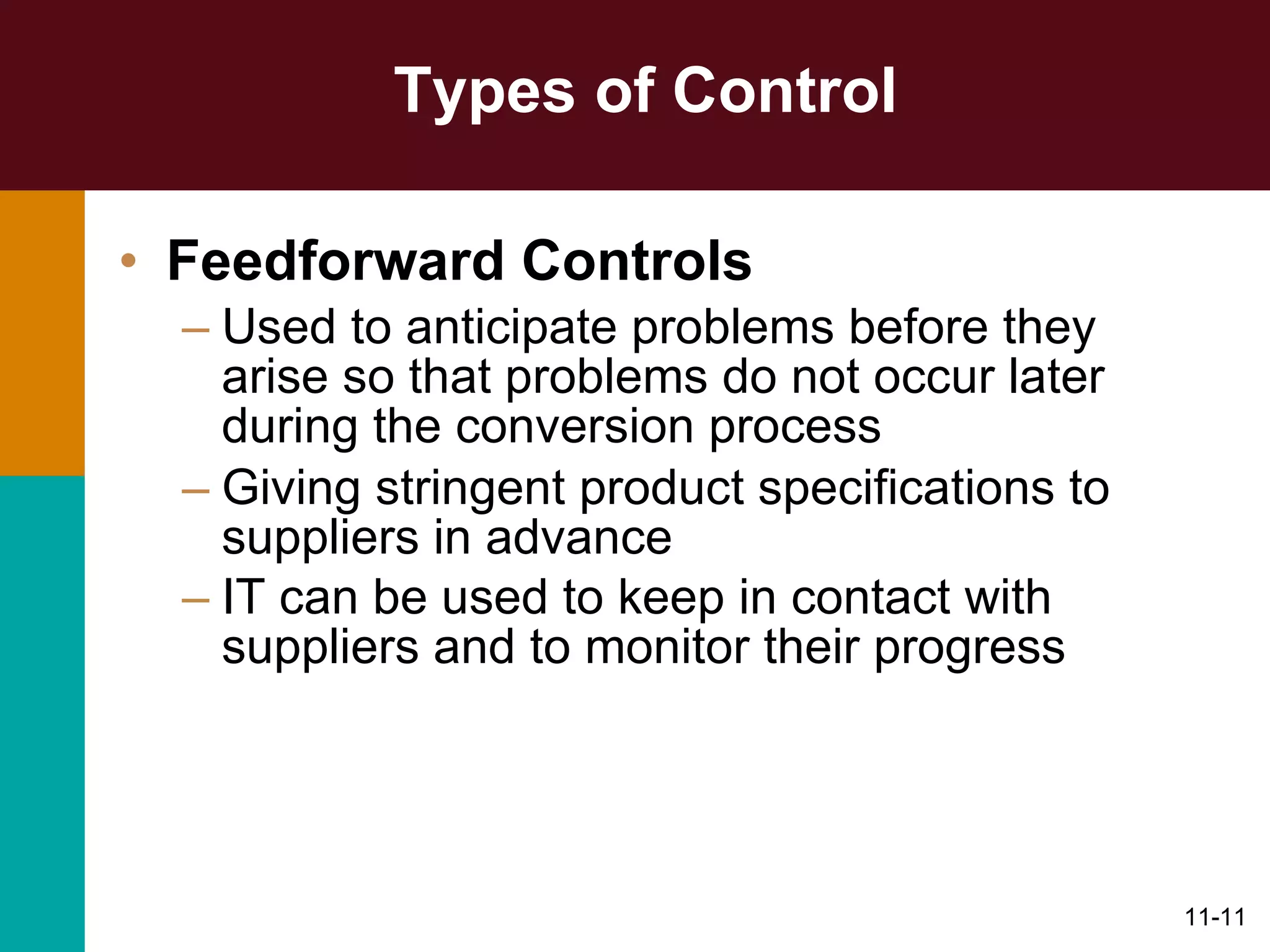 Types of Control

• Feedforward Controls
– Used to anticipate problems before they arise so that problems do not occur later during the conversion process
– Giving stringent product specifications to suppliers in advance
– IT can be used to keep in contact with suppliers and to monitor their progress

11-11